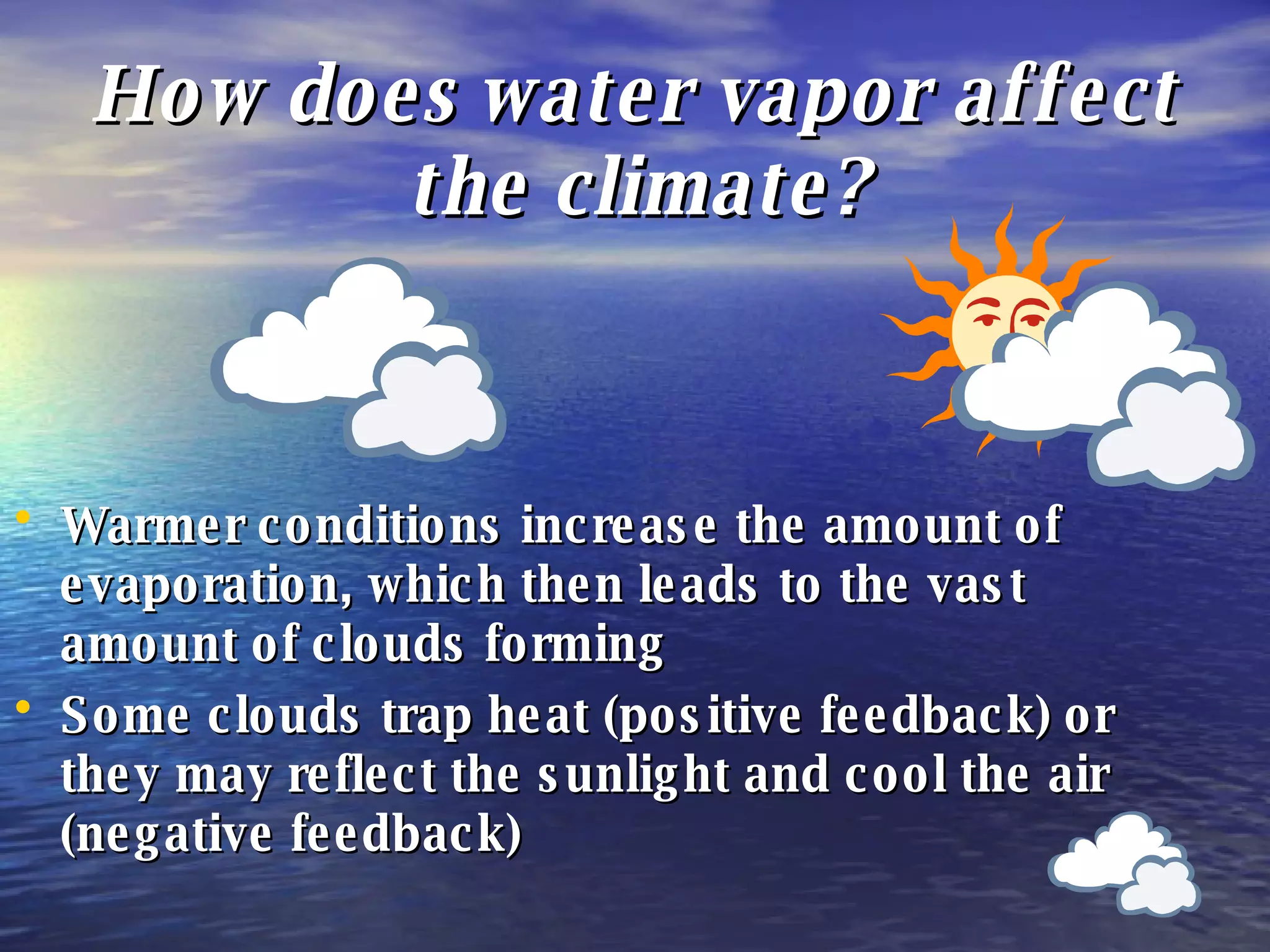 How does water vapor affect the climate?

• Warmer conditions increase the amount of evaporation, which then leads to the vast amount of clouds forming
• Some clouds trap heat (positive feedback) or they may reflect the sunlight and cool the air (negative feedback)